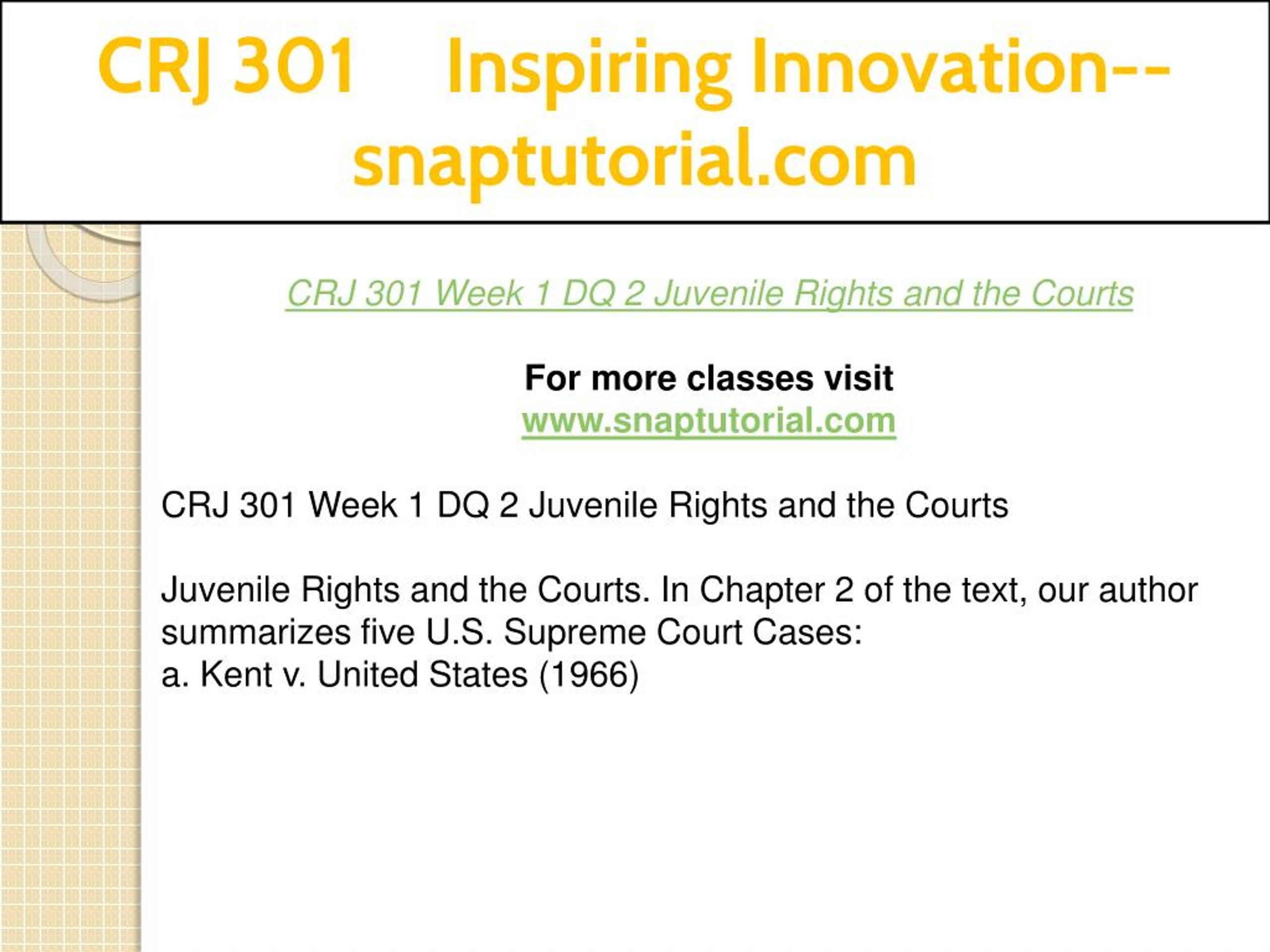 CRJ 301 Inspiring Innovation--snaptutorial.com

CRJ 301 Week 1 DQ 2 Juvenile Rights and the Courts

For more classes visit
www.snaptutorial.com

CRJ 301 Week 1 DQ 2 Juvenile Rights and the Courts

Juvenile Rights and the Courts. In Chapter 2 of the text, our author summarizes five U.S. Supreme Court Cases:
a. Kent v. United States (1966)